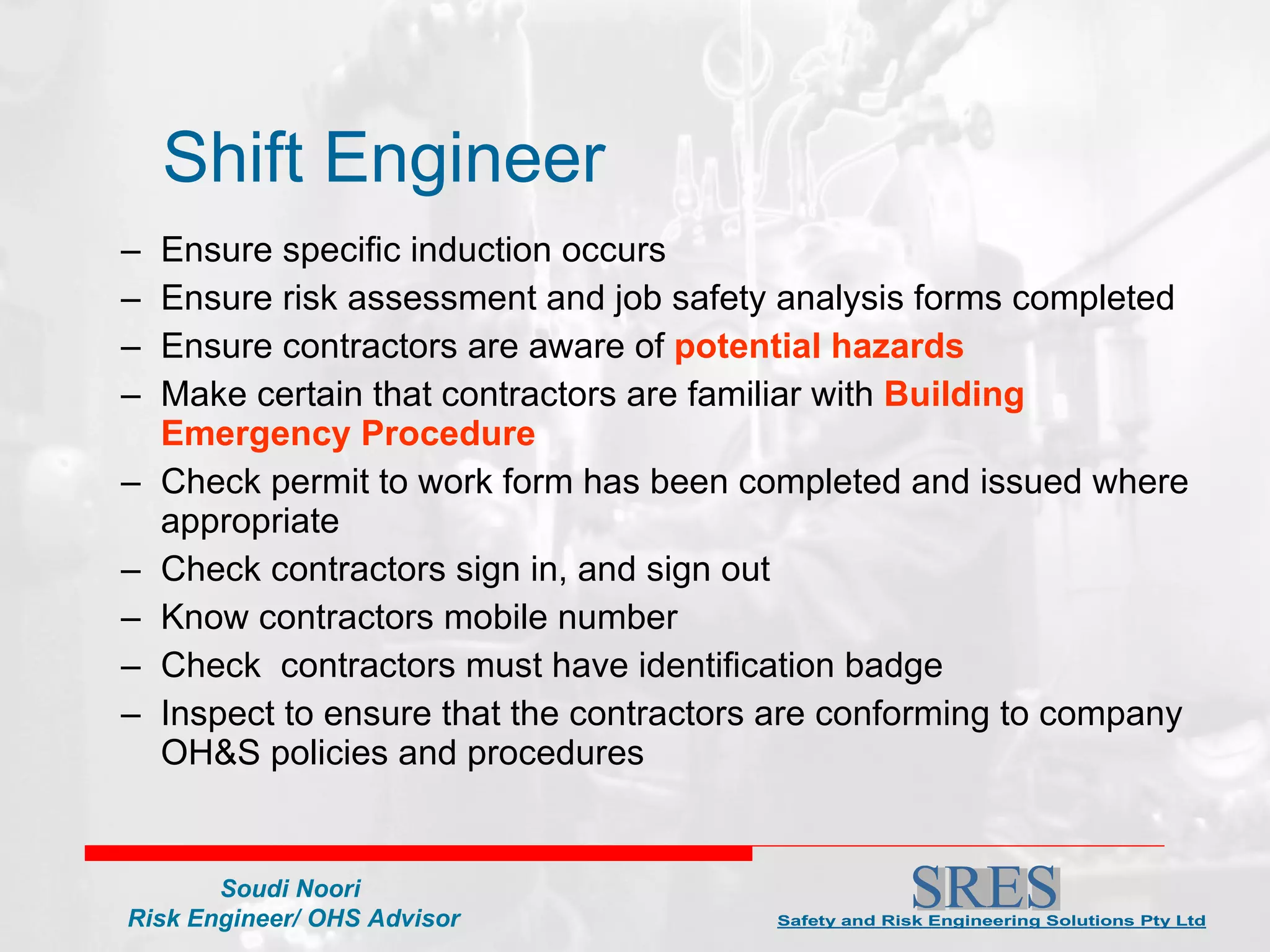 Shift Engineer

– Ensure specific induction occurs
– Ensure risk assessment and job safety analysis forms completed
– Ensure contractors are aware of potential hazards
– Make certain that contractors are familiar with Building Emergency Procedure
– Check permit to work form has been completed and issued where appropriate
– Check contractors sign in, and sign out
– Know contractors mobile number
– Check contractors must have identification badge
– Inspect to ensure that the contractors are conforming to company OH&S policies and procedures

Soudi Noori
Risk Engineer/ OHS Advisor

SRES
Safety and Risk Engineering Solutions Pty Ltd